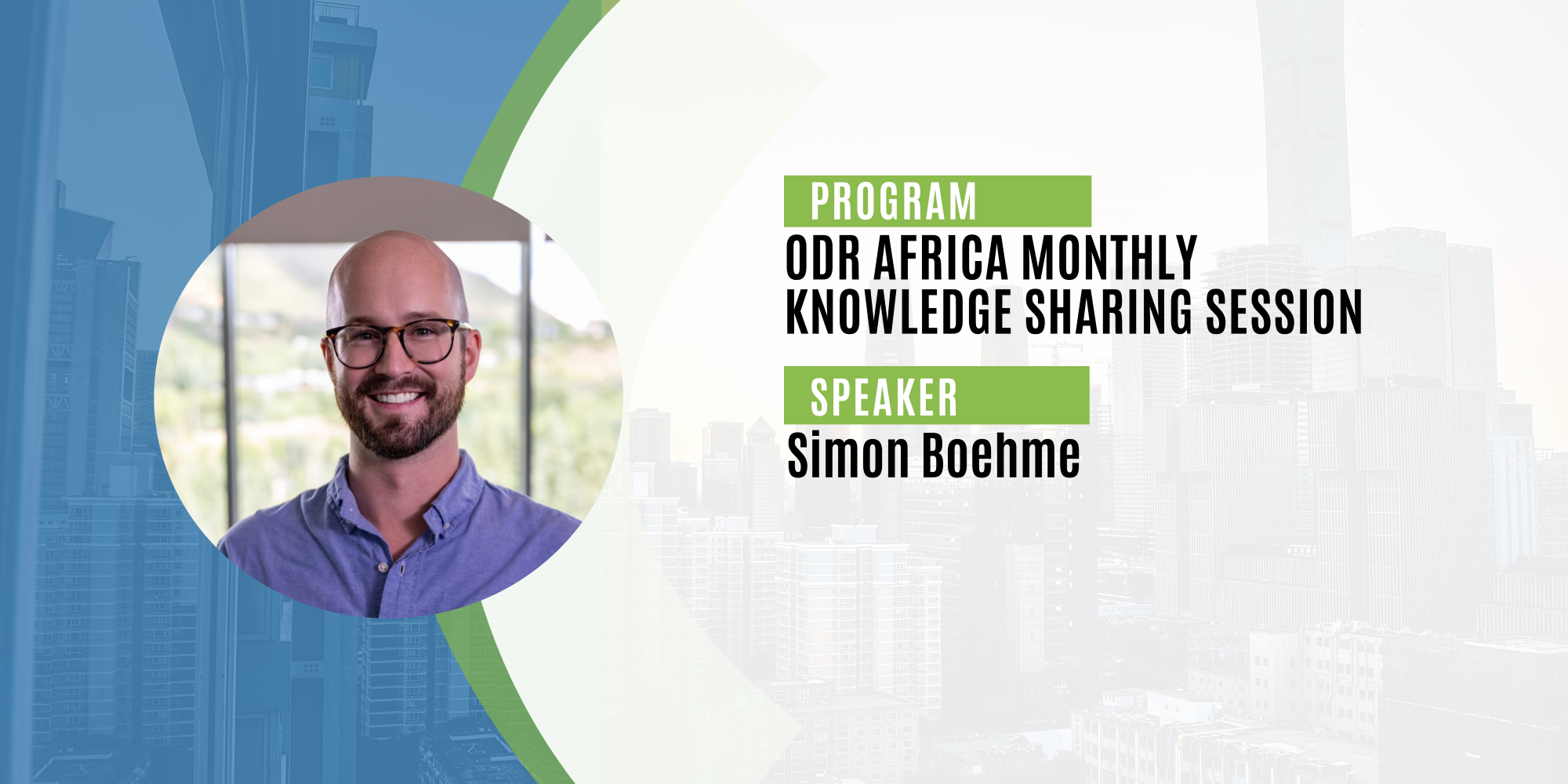 PROGRAM
ODR AFRICA MONTHLY KNOWLEDGE SHARING SESSION

SPEAKER
Simon Boehme